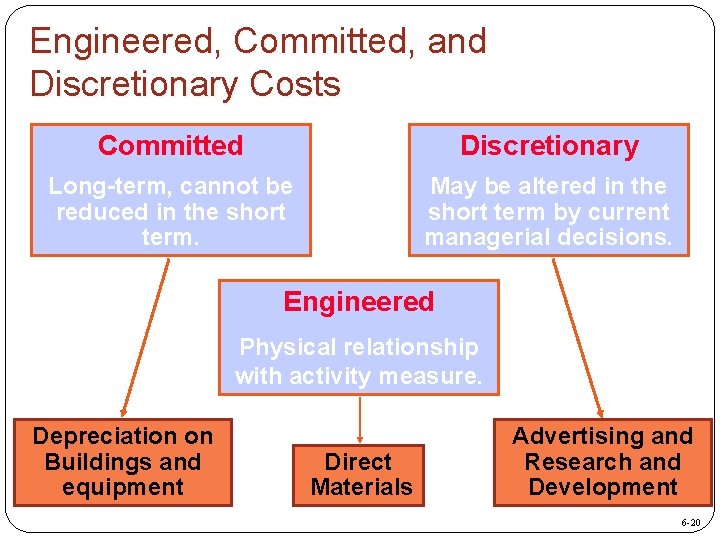 Engineered, Committed, and Discretionary Costs

Committed

Long-term, cannot be reduced in the short term.

Discretionary

May be altered in the short term by current managerial decisions.

Engineered

Physical relationship with activity measure.

Depreciation on Buildings and equipment

Direct Materials

Advertising and Research and Development

6-20